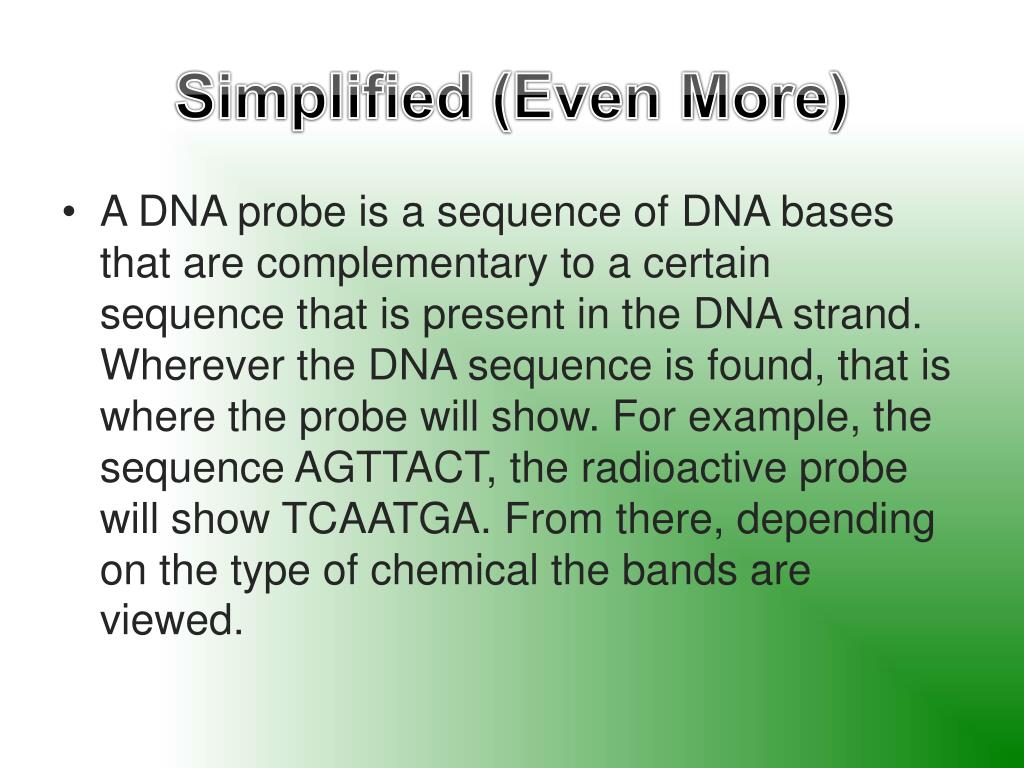 Simplified (Even More)

• A DNA probe is a sequence of DNA bases that are complementary to a certain sequence that is present in the DNA strand. Wherever the DNA sequence is found, that is where the probe will show. For example, the sequence AGTTACT, the radioactive probe will show TCAATGA. From there, depending on the type of chemical the bands are viewed.